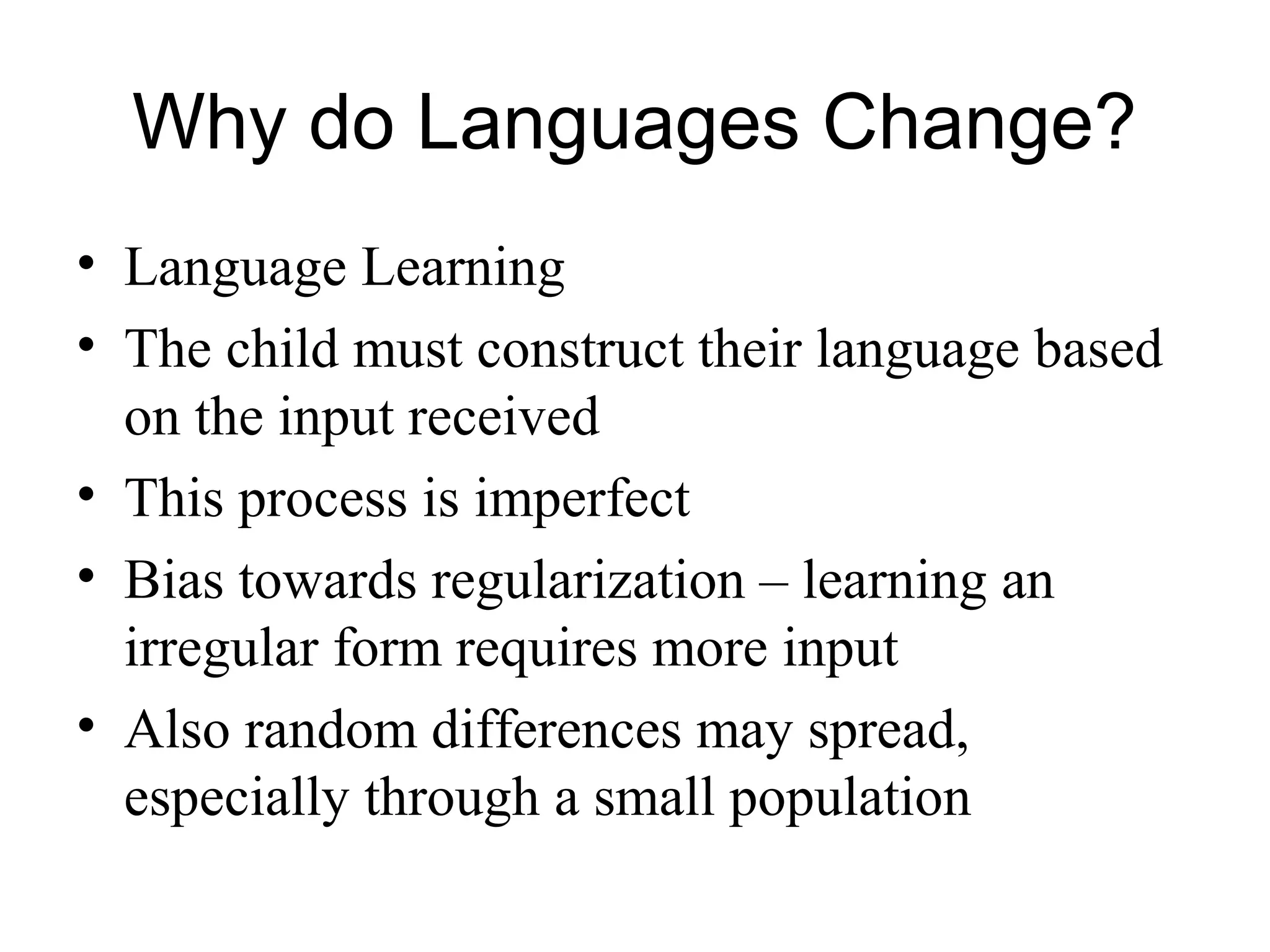 Why do Languages Change?

• Language Learning
• The child must construct their language based on the input received
• This process is imperfect
• Bias towards regularization – learning an irregular form requires more input
• Also random differences may spread, especially through a small population